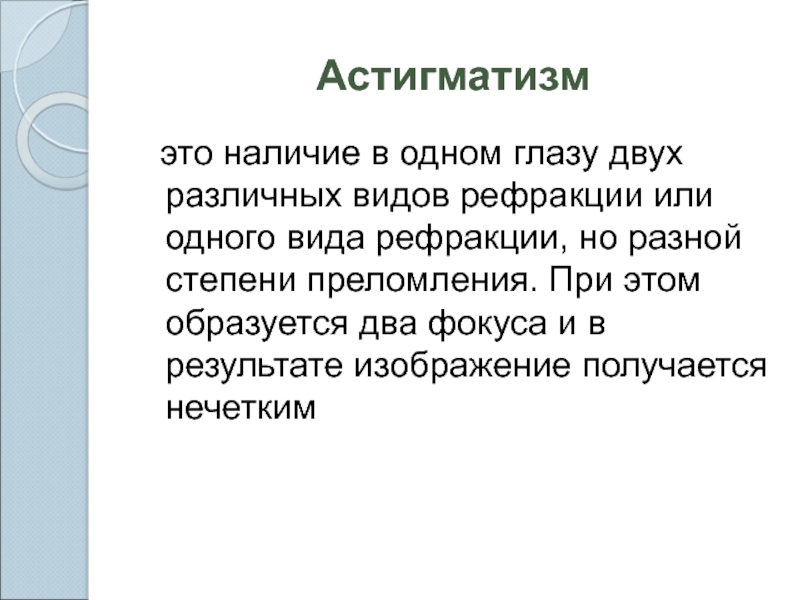 Астигматизм

это наличие в одном глазу двух различных видов рефракции или одного вида рефракции, но разной степени преломления. При этом образуется два фокуса и в результате изображение получается нечетким